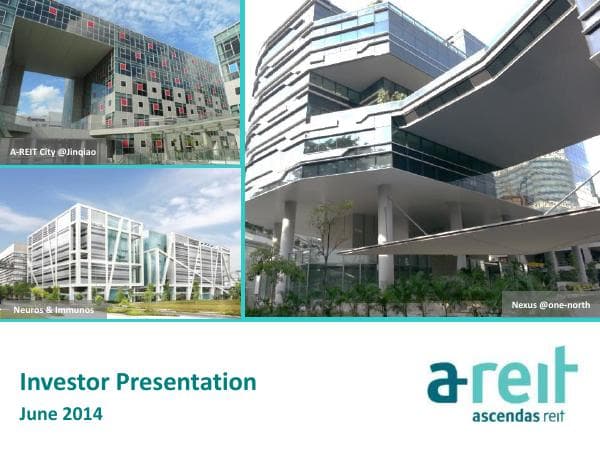 A-REIT City @Jinqiao

Neuros & Immunos

Nexus @one-north

Investor Presentation

June 2014

a-reit
ascendas reit